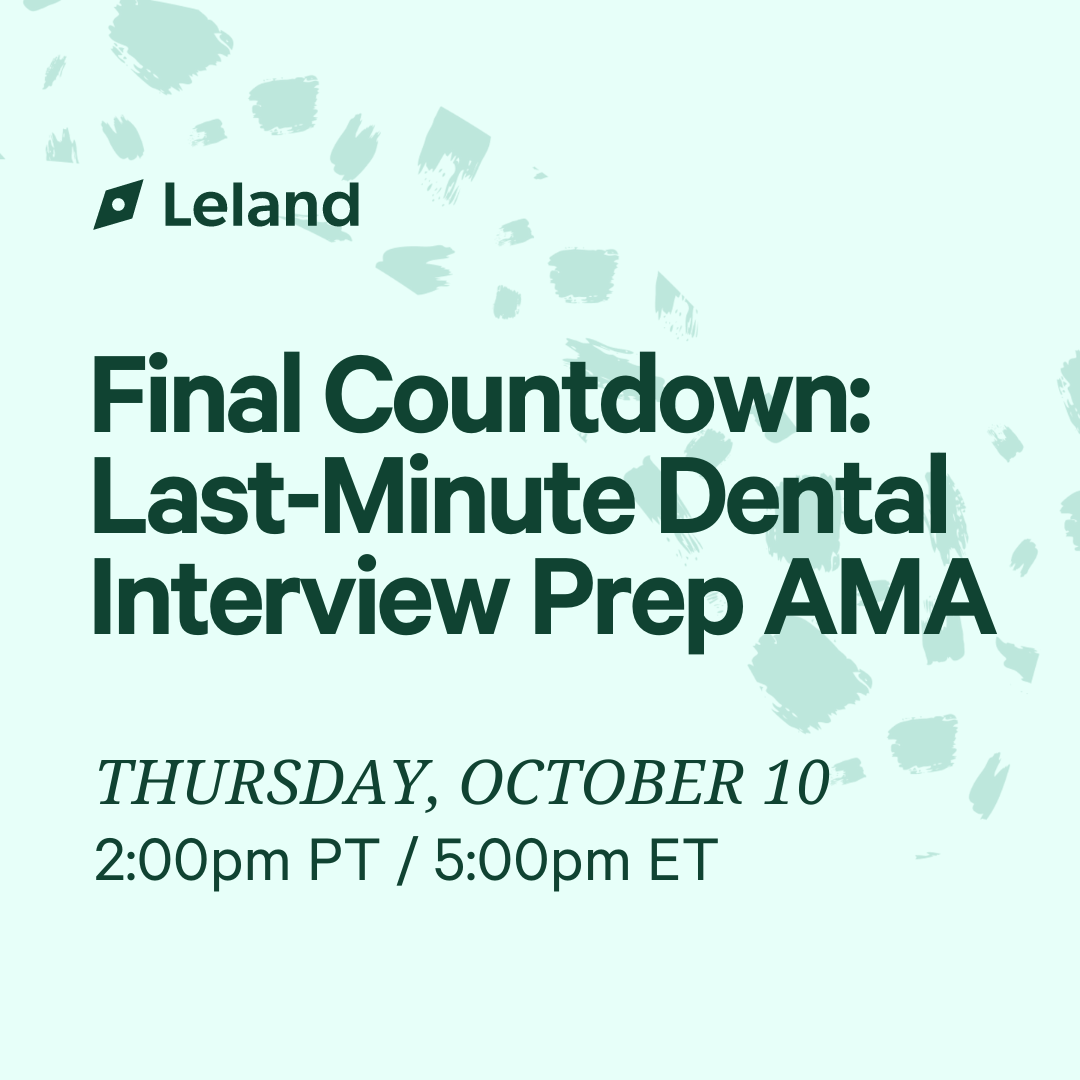 Leland

Final Countdown: Last-Minute Dental Interview Prep AMA

THURSDAY, OCTOBER 10
2:00pm PT / 5:00pm ET